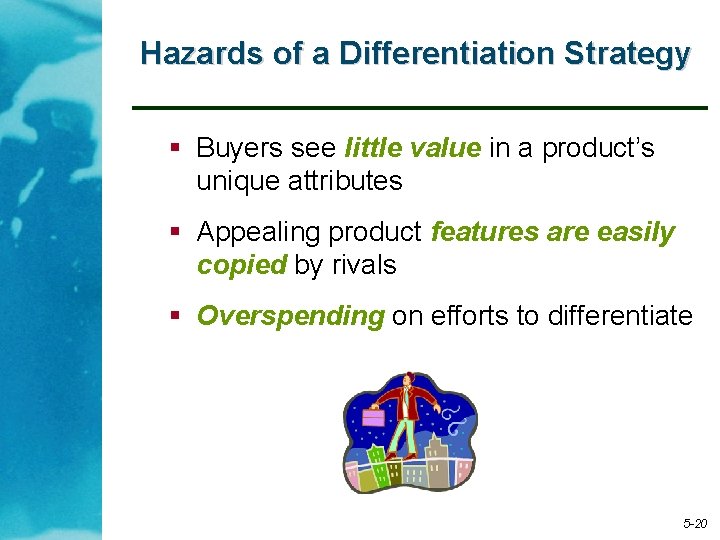 Hazards of a Differentiation Strategy

▪ Buyers see little value in a product's unique attributes

▪ Appealing product features are easily copied by rivals

▪ Overspending on efforts to differentiate

5-20